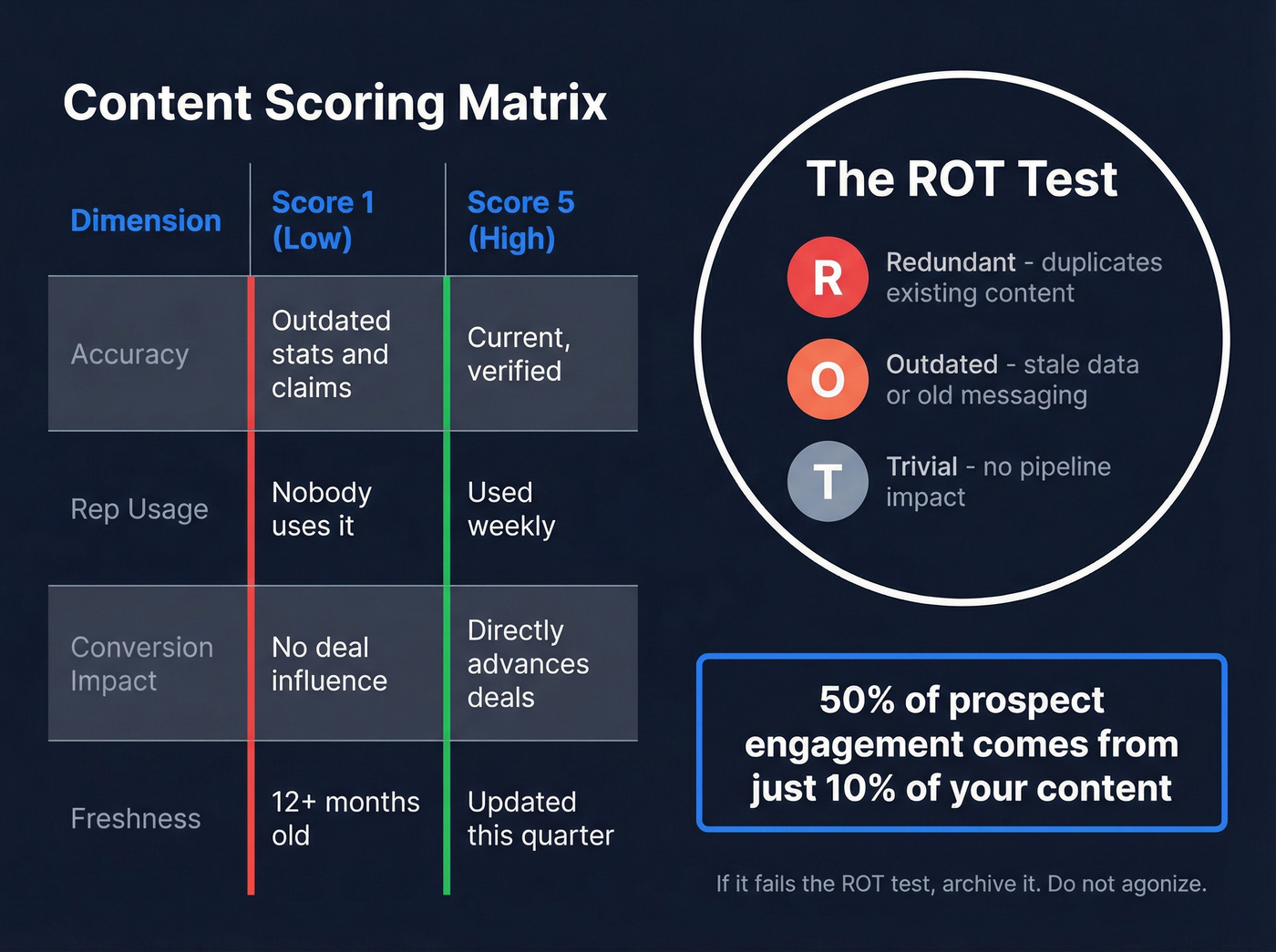 Content Scoring Matrix

| Dimension | Score 1 (Low) | Score 5 (High) |
|---|---|---|
| Accuracy | Outdated stats and claims | Current, verified |
| Rep Usage | Nobody uses it | Used weekly |
| Conversion Impact | No deal influence | Directly advances deals |
| Freshness | 12+ months old | Updated this quarter |

The ROT Test

R Redundant - duplicates existing content

O Outdated - stale data or old messaging

T Trivial - no pipeline impact

50% of prospect engagement comes from just 10% of your content

If it fails the ROT test, archive it. Do not agonize.